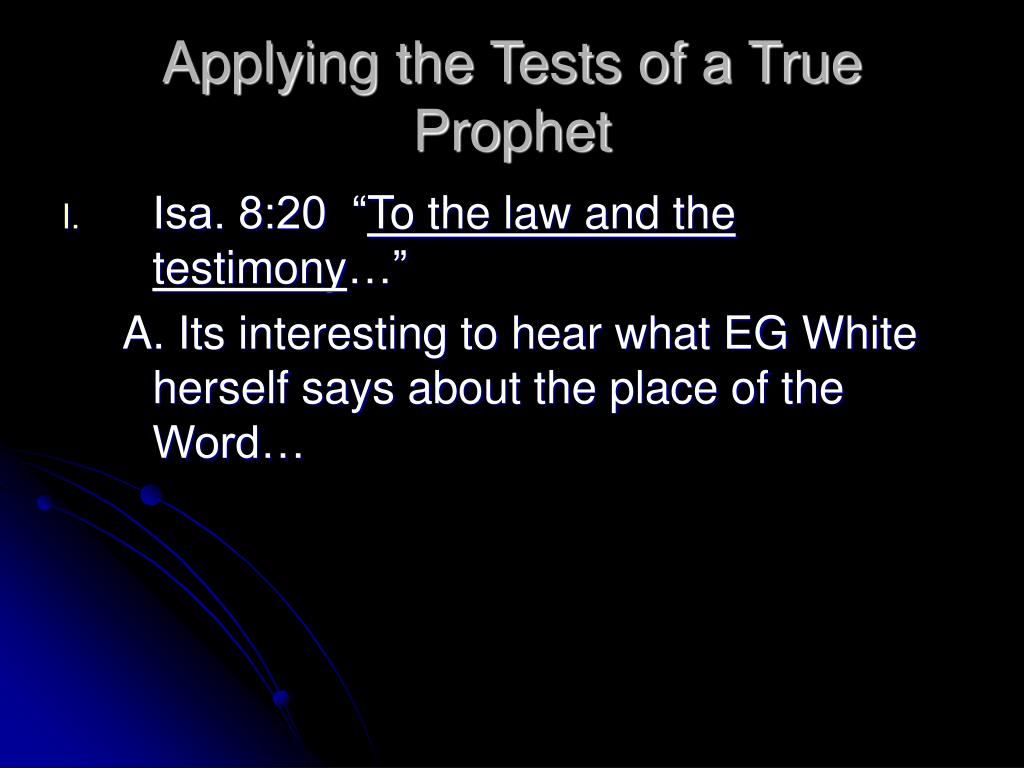 Applying the Tests of a True Prophet

I. Isa. 8:20 “To the law and the testimony…”

A. Its interesting to hear what EG White herself says about the place of the Word…